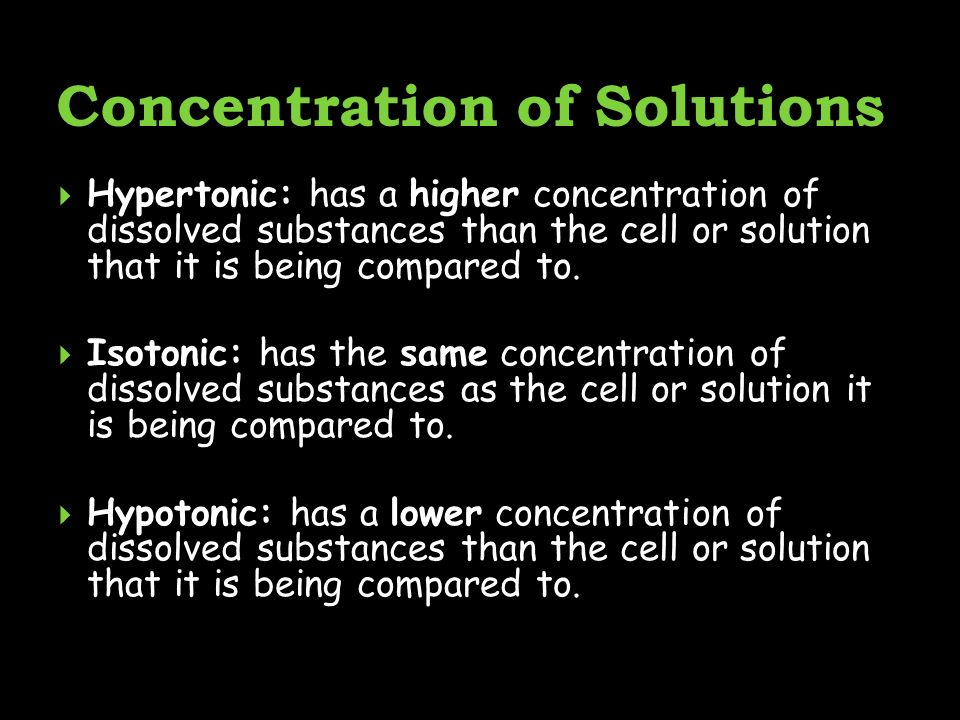 Concentration of Solutions

Hypertonic: has a higher concentration of dissolved substances than the cell or solution that it is being compared to.

Isotonic: has the same concentration of dissolved substances as the cell or solution it is being compared to.

Hypotonic: has a lower concentration of dissolved substances than the cell or solution that it is being compared to.